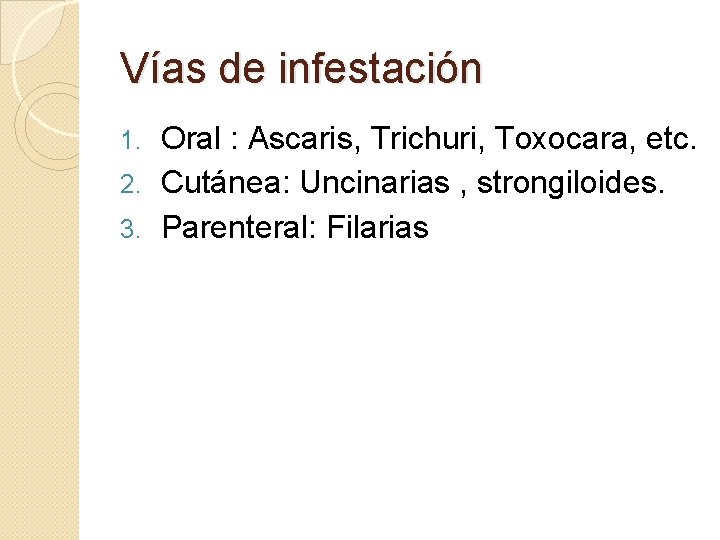 Vías de infestación

1. Oral : Ascaris, Trichuri, Toxocara, etc.
2. Cutánea: Uncinarias , strongiloides.
3. Parenteral: Filarias